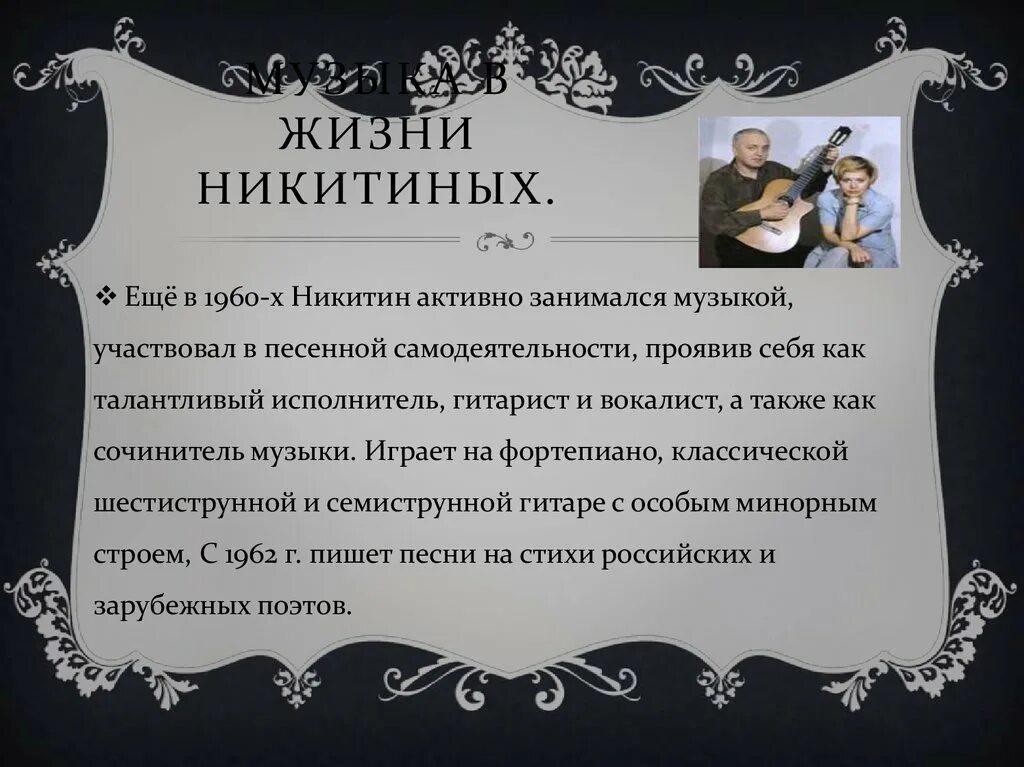 МУЗЫКА В ЖИЗНИ НИКИТИНЫХ.

❖ Ещё в 1960-х Никитин активно занимался музыкой, участвовал в песенной самодеятельности, проявив себя как талантливый исполнитель, гитарист и вокалист, а также как сочинитель музыки. Играет на фортепиано, классической шестиструнной и семиструнной гитаре с особым минорным строем, С 1962 г. пишет песни на стихи российских и зарубежных поэтов.